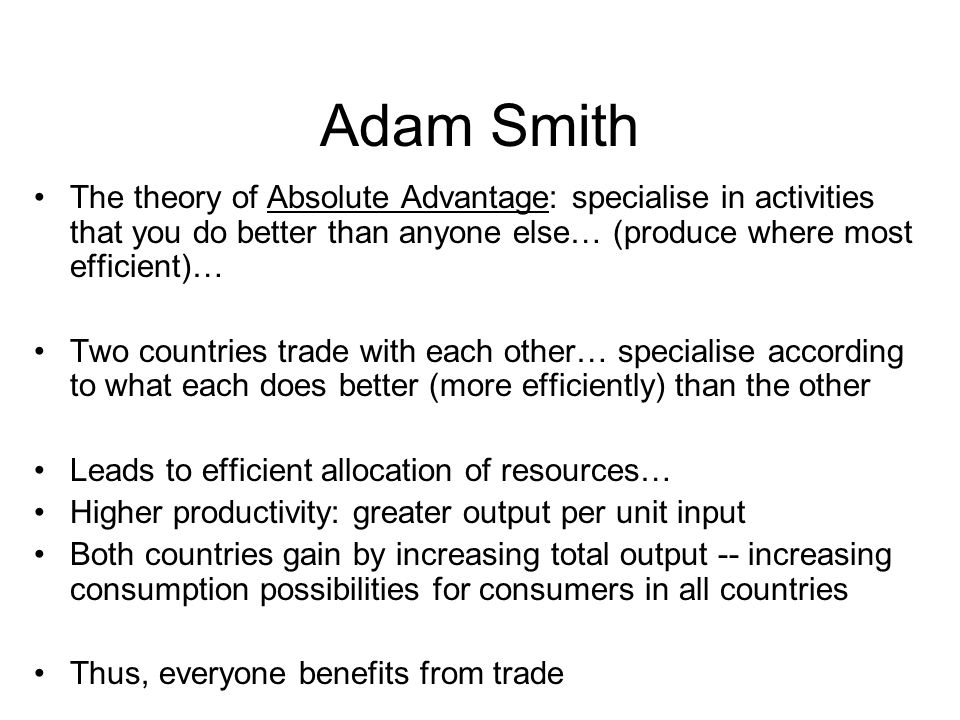 Adam Smith

• The theory of Absolute Advantage: specialise in activities that you do better than anyone else… (produce where most efficient)…

• Two countries trade with each other… specialise according to what each does better (more efficiently) than the other

• Leads to efficient allocation of resources…
• Higher productivity: greater output per unit input
• Both countries gain by increasing total output -- increasing consumption possibilities for consumers in all countries

• Thus, everyone benefits from trade